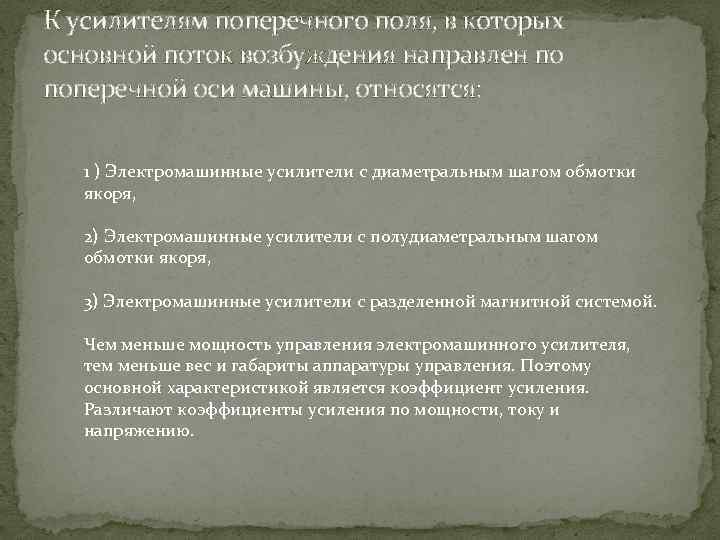 К усилителям поперечного поля, в которых основной поток возбуждения направлен по поперечной оси машины, относятся:

1 ) Электромашинные усилители с диаметральным шагом обмотки якоря,

2) Электромашинные усилители с полудиаметральным шагом обмотки якоря,

3) Электромашинные усилители с разделенной магнитной системой.

Чем меньше мощность управления электромашинного усилителя, тем меньше вес и габариты аппаратуры управления. Поэтому основной характеристикой является коэффициент усиления. Различают коэффициенты усиления по мощности, току и напряжению.